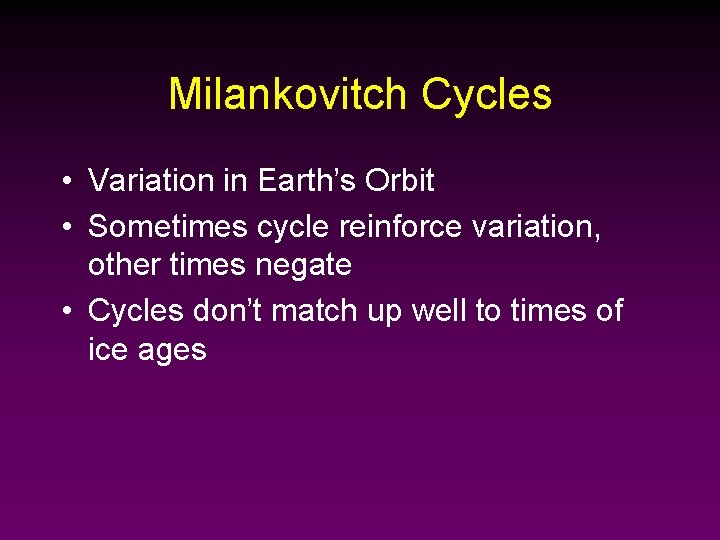 Milankovitch Cycles

• Variation in Earth’s Orbit
• Sometimes cycle reinforce variation, other times negate
• Cycles don’t match up well to times of ice ages